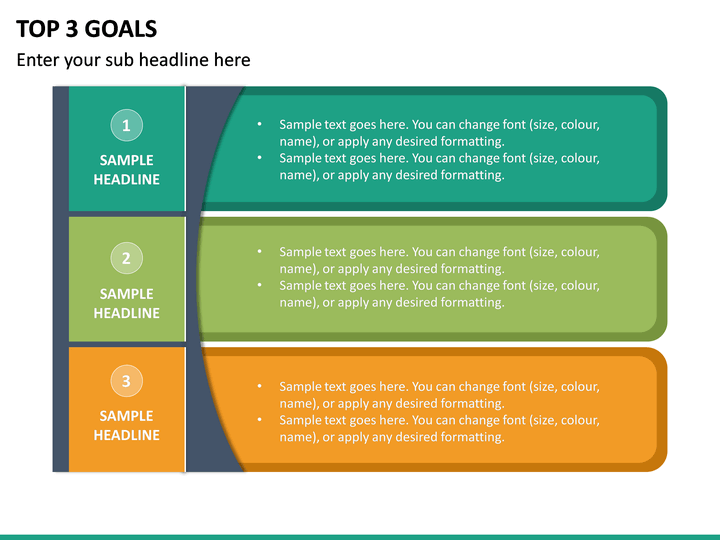 TOP 3 GOALS

Enter your sub headline here

1

SAMPLE HEADLINE

• Sample text goes here. You can change font (size, colour, name), or apply any desired formatting.
• Sample text goes here. You can change font (size, colour, name), or apply any desired formatting.

2

SAMPLE HEADLINE

• Sample text goes here. You can change font (size, colour, name), or apply any desired formatting.
• Sample text goes here. You can change font (size, colour, name), or apply any desired formatting.

3

SAMPLE HEADLINE

• Sample text goes here. You can change font (size, colour, name), or apply any desired formatting.
• Sample text goes here. You can change font (size, colour, name), or apply any desired formatting.